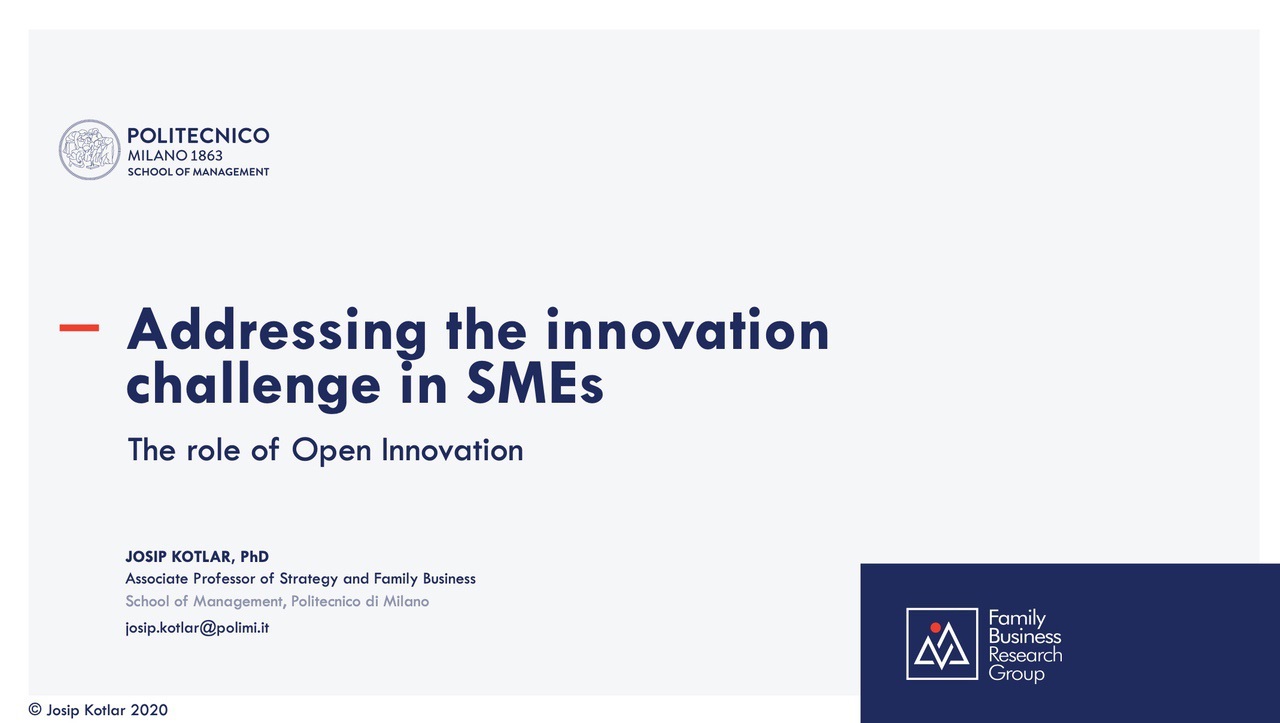 POLITECNICO
MILANO 1863
SCHOOL OF MANAGEMENT

Addressing the innovation challenge in SMEs

The role of Open Innovation

JOSIP KOTLAR, PhD
Associate Professor of Strategy and Family Business
School of Management, Politecnico di Milano
josip.kotlar@polimi.it

Family Business Research Group

© Josip Kotlar 2020